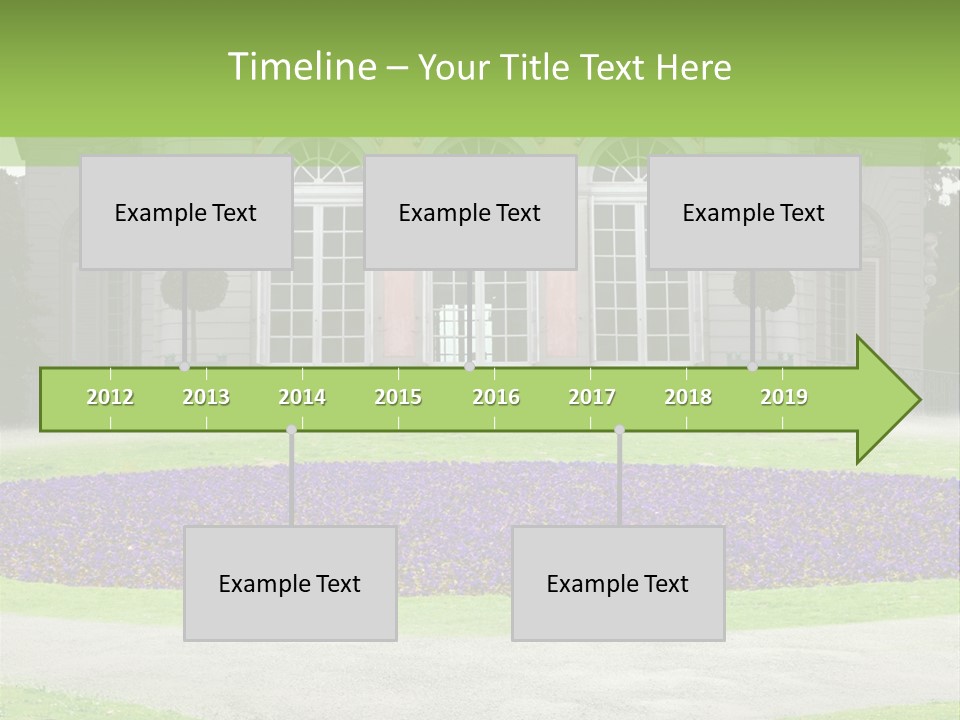 Timeline – Your Title Text Here

Example Text

Example Text

Example Text

2012 2013 2014 2015 2016 2017 2018 2019

Example Text

Example Text